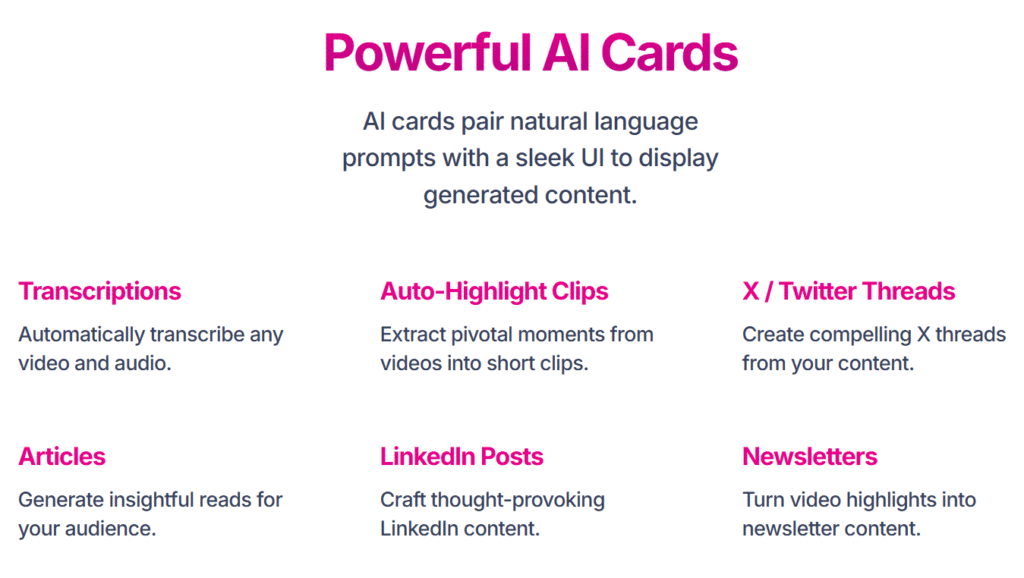 Powerful AI Cards

AI cards pair natural language prompts with a sleek UI to display generated content.

Transcriptions

Automatically transcribe any video and audio.

Auto-Highlight Clips

Extract pivotal moments from videos into short clips.

X / Twitter Threads

Create compelling X threads from your content.

Articles

Generate insightful reads for your audience.

LinkedIn Posts

Craft thought-provoking LinkedIn content.

Newsletters

Turn video highlights into newsletter content.